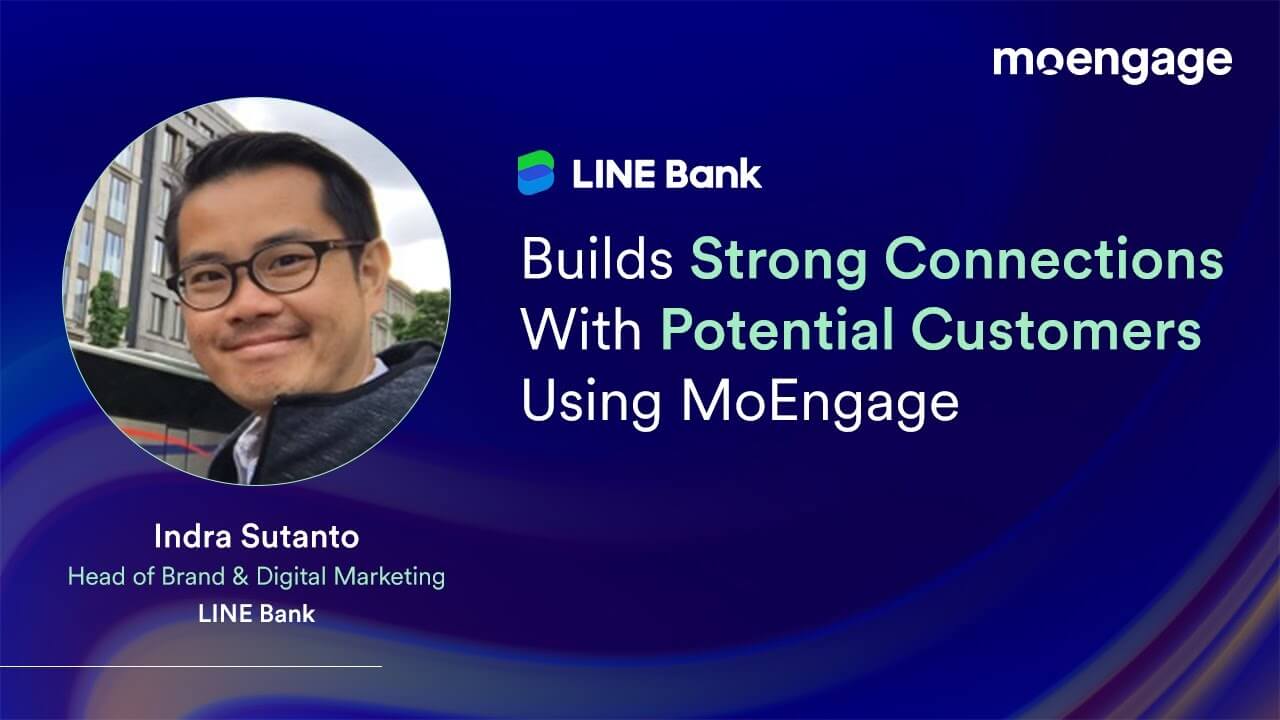 moengage

LINE Bank

Builds Strong Connections With Potential Customers Using MoEngage

Indra Sutanto
Head of Brand & Digital Marketing
LINE Bank